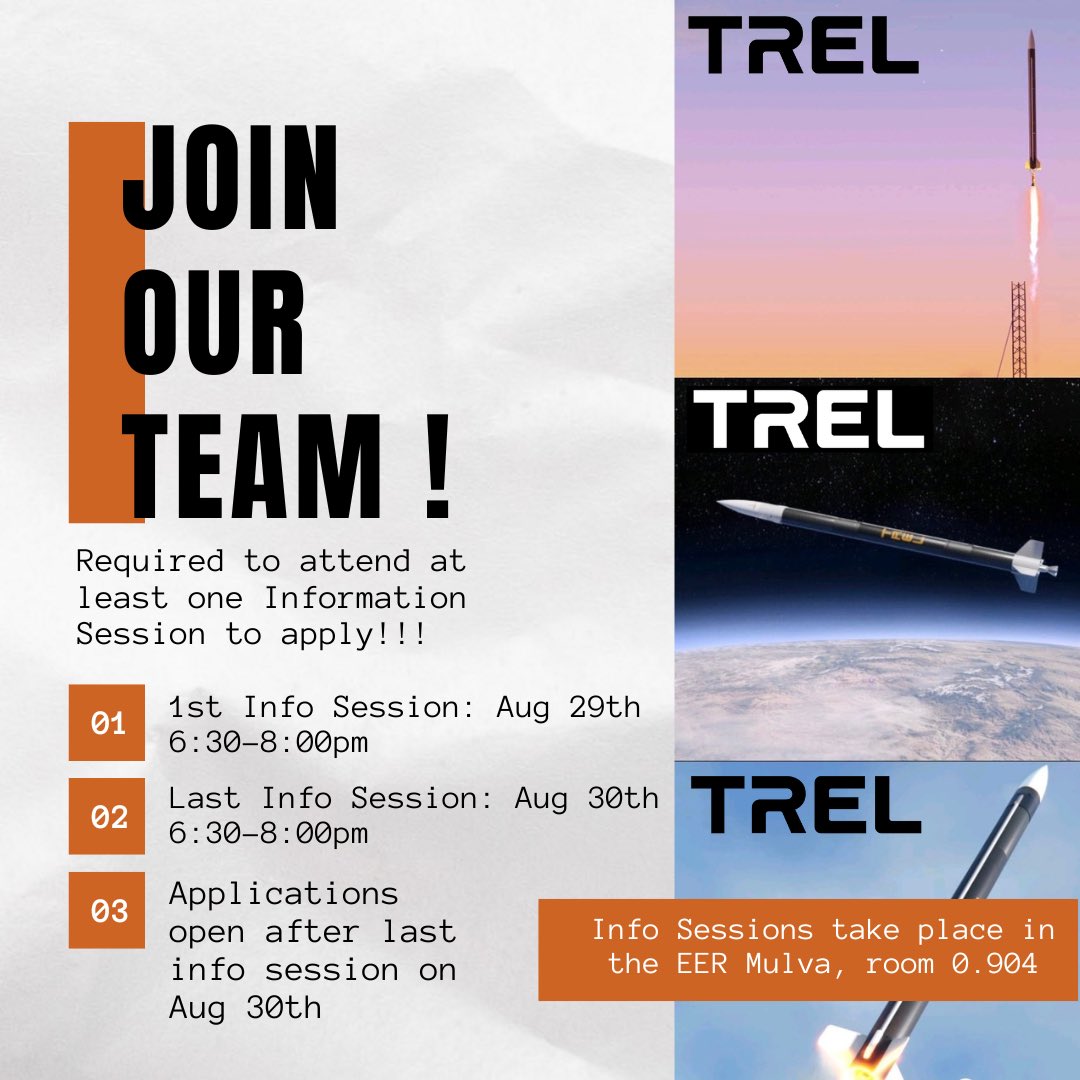 JOIN OUR TEAM !

Required to attend at least one Information Session to apply!!!

01 1st Info Session: Aug 29th 6:30-8:00pm

02 Last Info Session: Aug 30th 6:30-8:00pm

03 Applications open after last info session on Aug 30th

TREL

TREL

TREL

Info Sessions take place in the EER Mulva, room 0.904